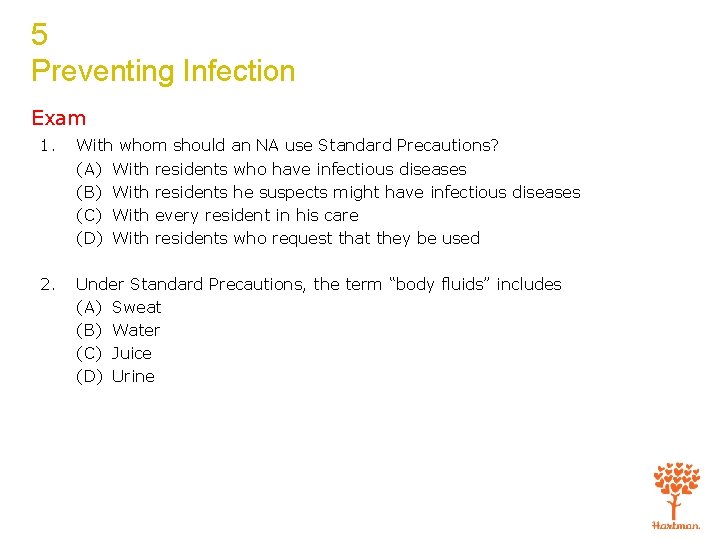 5
Preventing Infection

Exam

1. With whom should an NA use Standard Precautions?
(A) With residents who have infectious diseases
(B) With residents he suspects might have infectious diseases
(C) With every resident in his care
(D) With residents who request that they be used

2. Under Standard Precautions, the term “body fluids” includes
(A) Sweat
(B) Water
(C) Juice
(D) Urine

Hartman